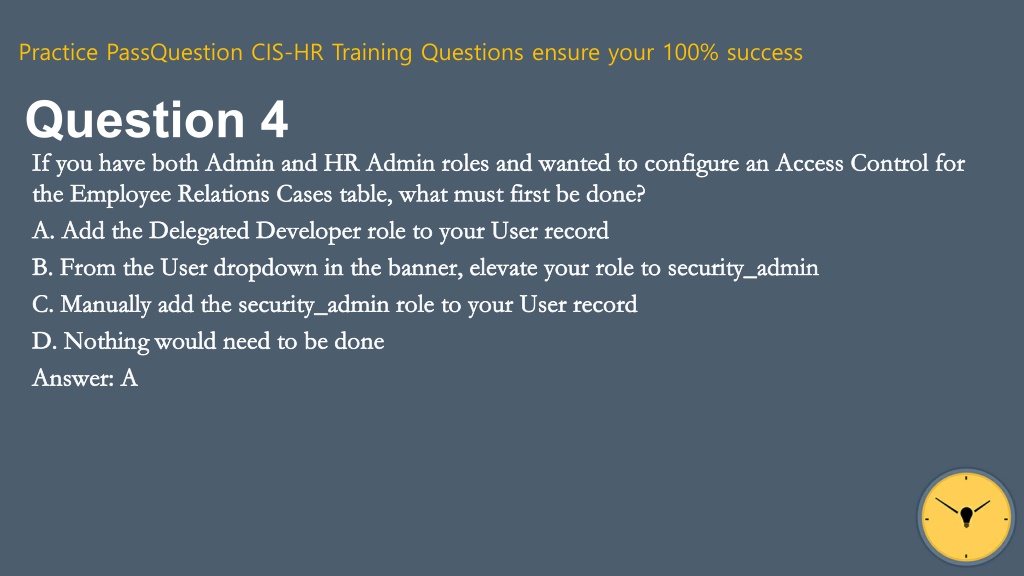 Practice PassQuestion CIS-HR Training Questions ensure your 100% success

Question 4

If you have both Admin and HR Admin roles and wanted to configure an Access Control for the Employee Relations Cases table, what must first be done?

A. Add the Delegated Developer role to your User record

B. From the User dropdown in the banner, elevate your role to security_admin

C. Manually add the security_admin role to your User record

D. Nothing would need to be done

Answer: A